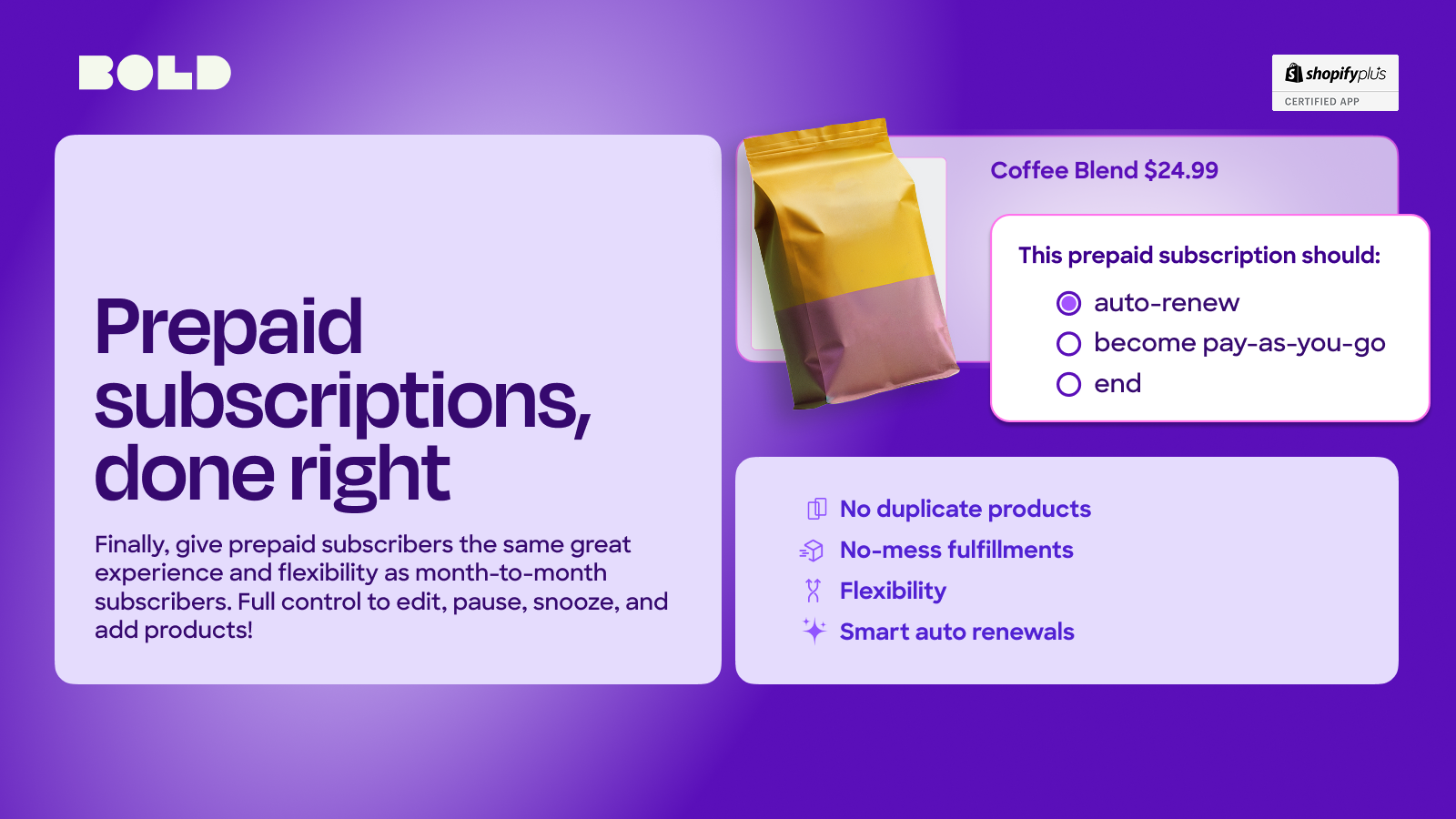 BOLD

shopifyplus
CERTIFIED APP

Prepaid subscriptions, done right

Finally, give prepaid subscribers the same great experience and flexibility as month-to-month subscribers. Full control to edit, pause, snooze, and add products!

Coffee Blend $24.99

This prepaid subscription should:
auto-renew
become pay-as-you-go
end

No duplicate products
No-mess fulfillments
Flexibility
Smart auto renewals